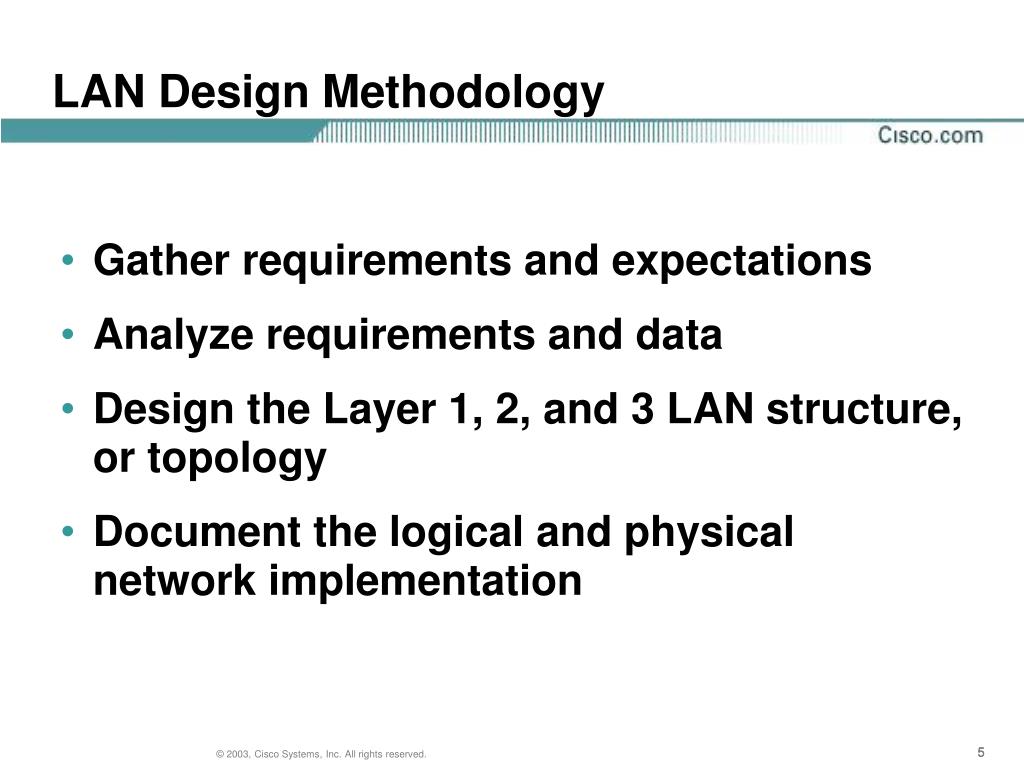 LAN Design Methodology

Cisco.com

• Gather requirements and expectations
• Analyze requirements and data
• Design the Layer 1, 2, and 3 LAN structure, or topology
• Document the logical and physical network implementation

© 2003, Cisco Systems, Inc. All rights reserved.

5